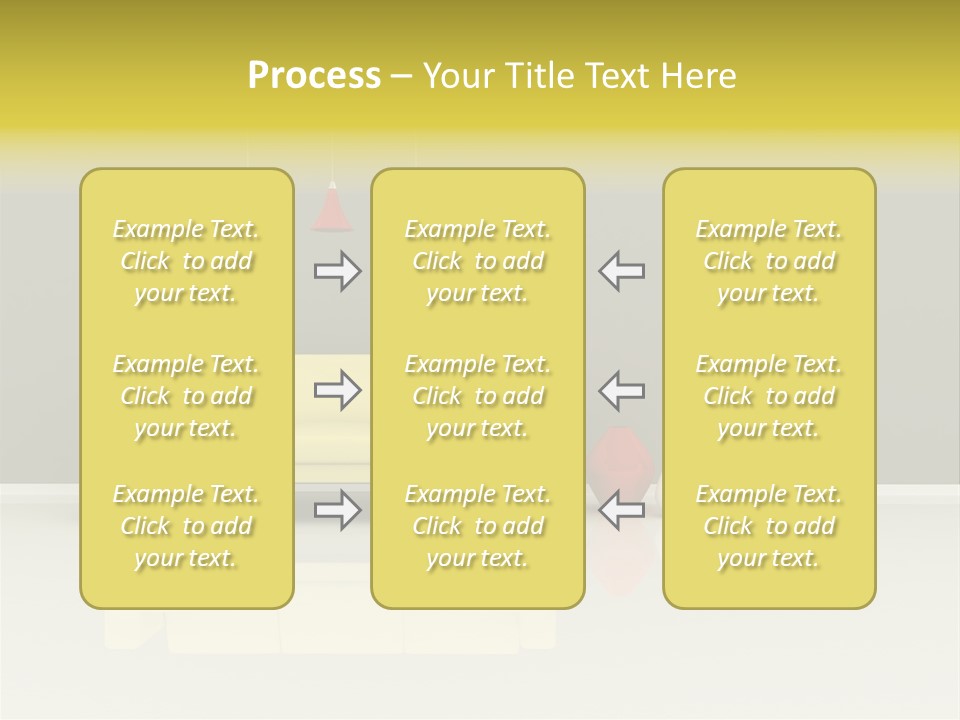 Process – Your Title Text Here

Example Text. Click to add your text.

Example Text. Click to add your text.

Example Text. Click to add your text.

Example Text. Click to add your text.

Example Text. Click to add your text.

Example Text. Click to add your text.

Example Text. Click to add your text.

Example Text. Click to add your text.

Example Text. Click to add your text.